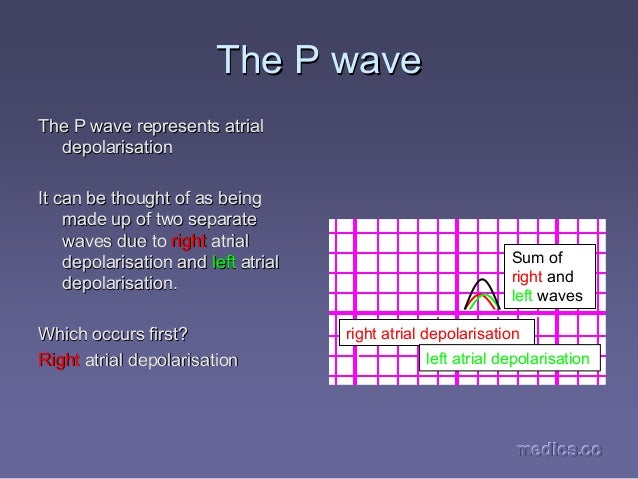 The P wave

The P wave represents atrial depolarisation

It can be thought of as being made up of two separate waves due to right atrial depolarisation and left atrial depolarisation.

Which occurs first?

Right atrial depolarisation

Sum of right and left waves

right atrial depolarisation

left atrial depolarisation

medics.cc